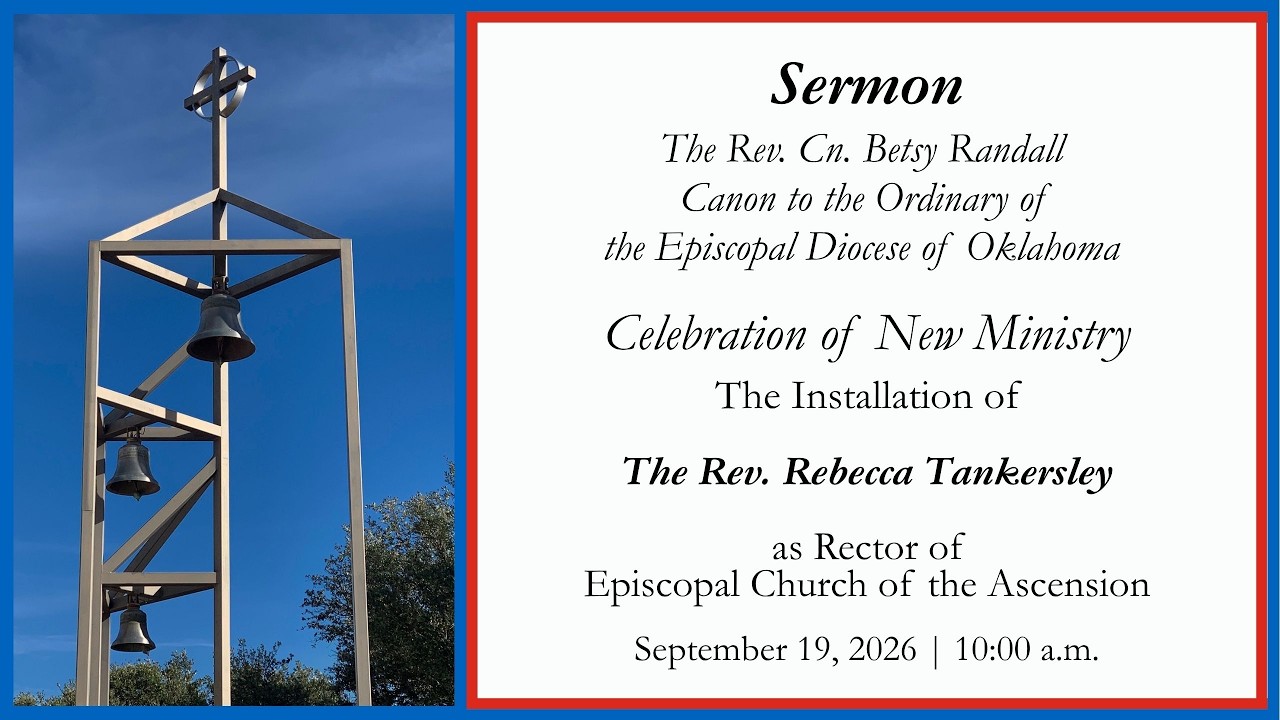 Sermon

The Rev. Cn. Betsy Randall
Canon to the Ordinary of
the Episcopal Diocese of Oklahoma

Celebration of New Ministry

The Installation of

The Rev. Rebecca Tankersley

as Rector of
Episcopal Church of the Ascension

September 19, 2026 | 10:00 a.m.